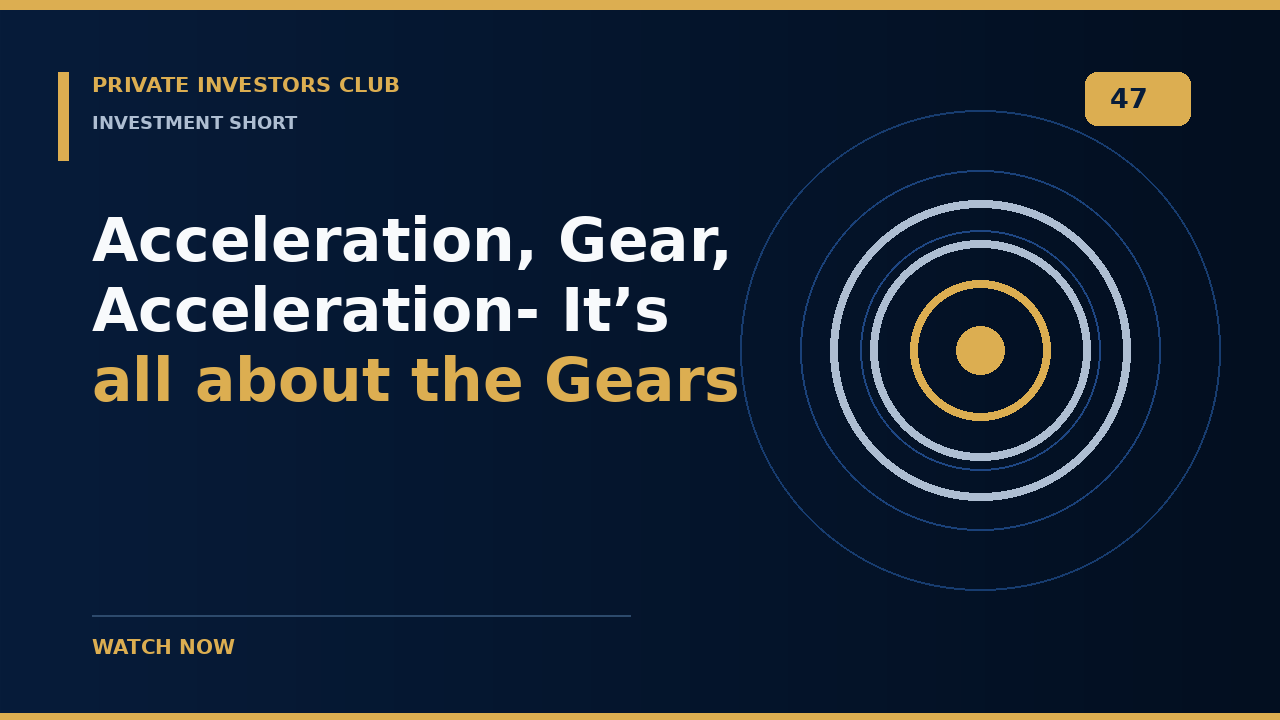 PRIVATE INVESTORS CLUB
INVESTMENT SHORT

47

Acceleration, Gear, Acceleration- It’s all about the Gears

WATCH NOW